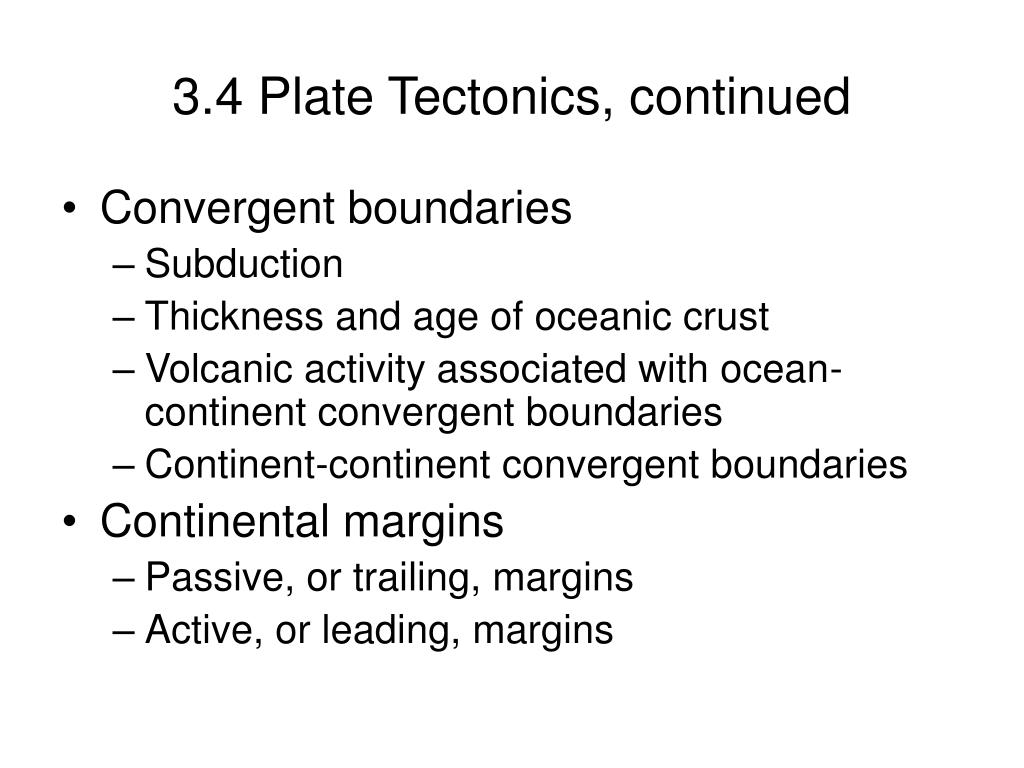 3.4 Plate Tectonics, continued

• Convergent boundaries
– Subduction
– Thickness and age of oceanic crust
– Volcanic activity associated with ocean-continent convergent boundaries
– Continent-continent convergent boundaries
• Continental margins
– Passive, or trailing, margins
– Active, or leading, margins